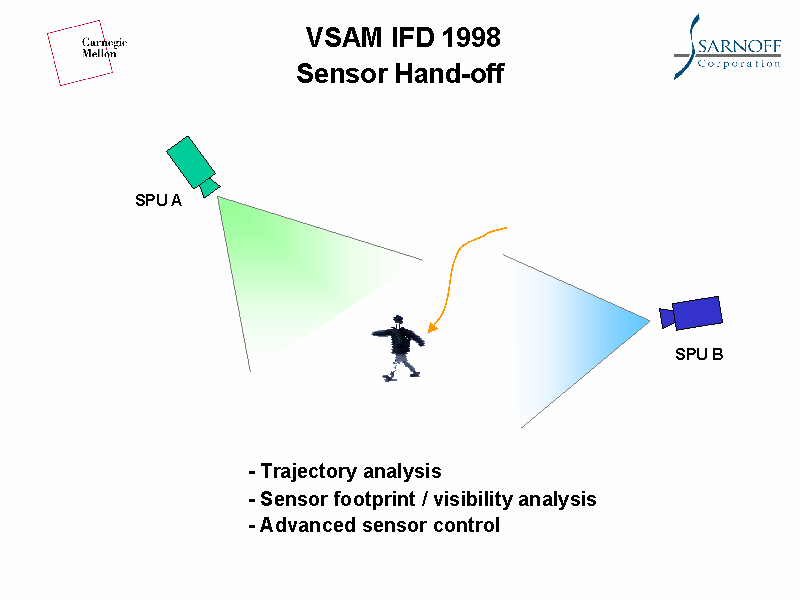 Carnegie Mellon

VSAM IFD 1998
Sensor Hand-off

SARNOFF
Corporation

SPU A

SPU B

- Trajectory analysis
- Sensor footprint / visibility analysis
- Advanced sensor control